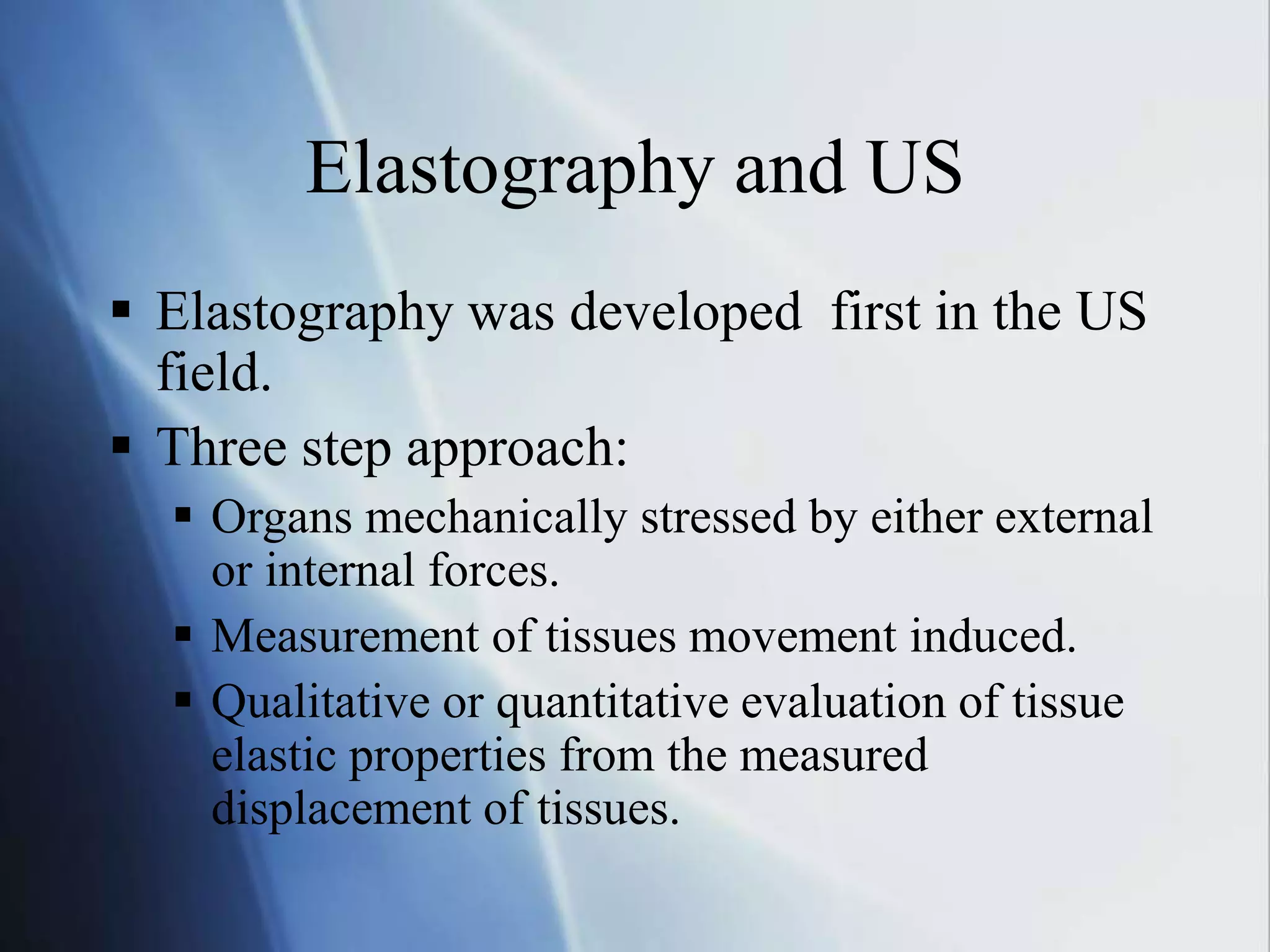 Elastography and US

▪ Elastography was developed first in the US field.

▪ Three step approach:

▪ Organs mechanically stressed by either external or internal forces.

▪ Measurement of tissues movement induced.

▪ Qualitative or quantitative evaluation of tissue elastic properties from the measured displacement of tissues.